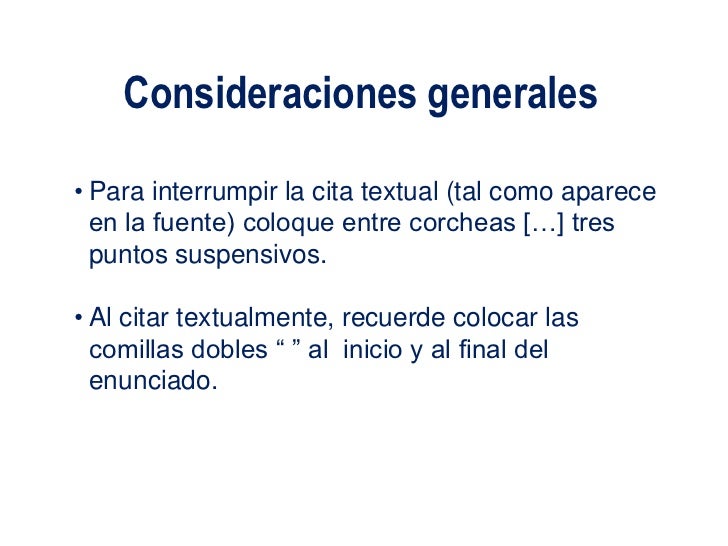 Consideraciones generales

• Para interrumpir la cita textual (tal como aparece en la fuente) coloque entre corcheas […] tres puntos suspensivos.

• Al citar textualmente, recuerde colocar las comillas dobles “ ” al inicio y al final del enunciado.